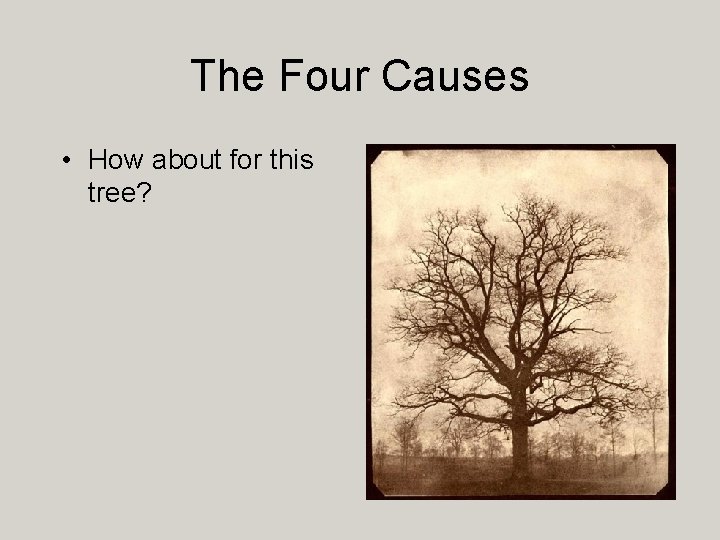 The Four Causes

• How about for this tree?